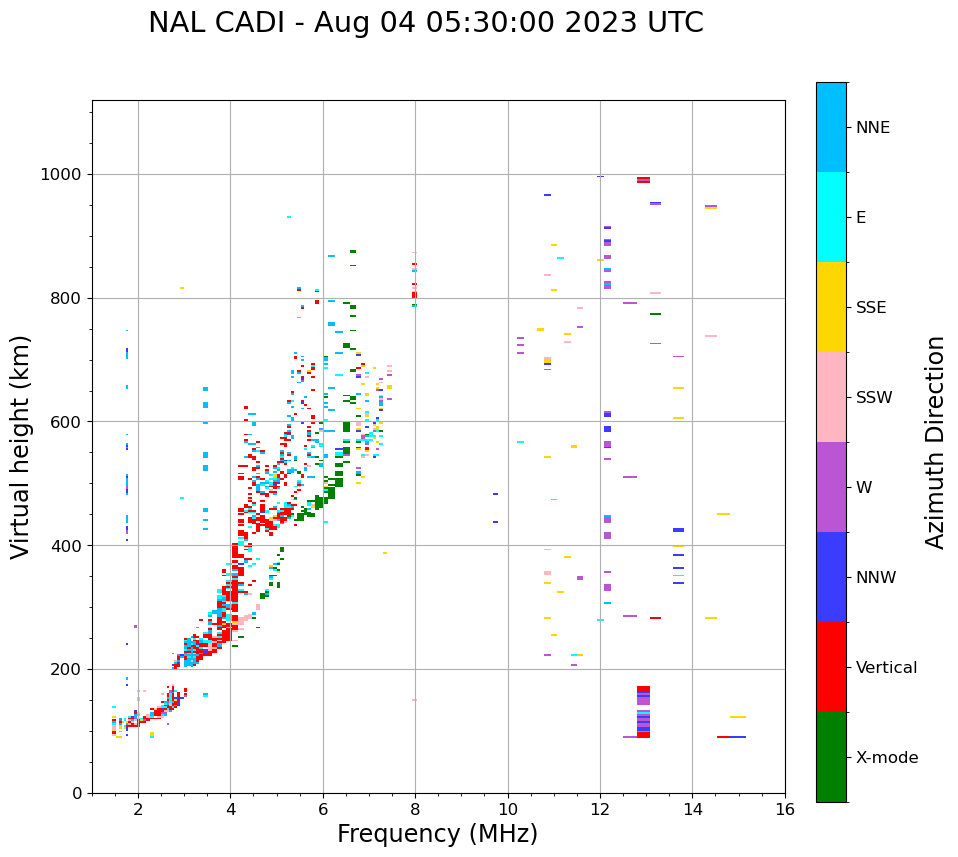 NAL CADI - Aug 04 05:30:00 2023 UTC

Virtual height (km)

1000
800
600
400
200
0

2
4
6
8
10
12
14
16

Frequency (MHz)

NNE
E
SSE
SSW
W
NNW
Vertical
X-mode

Azimuth Direction